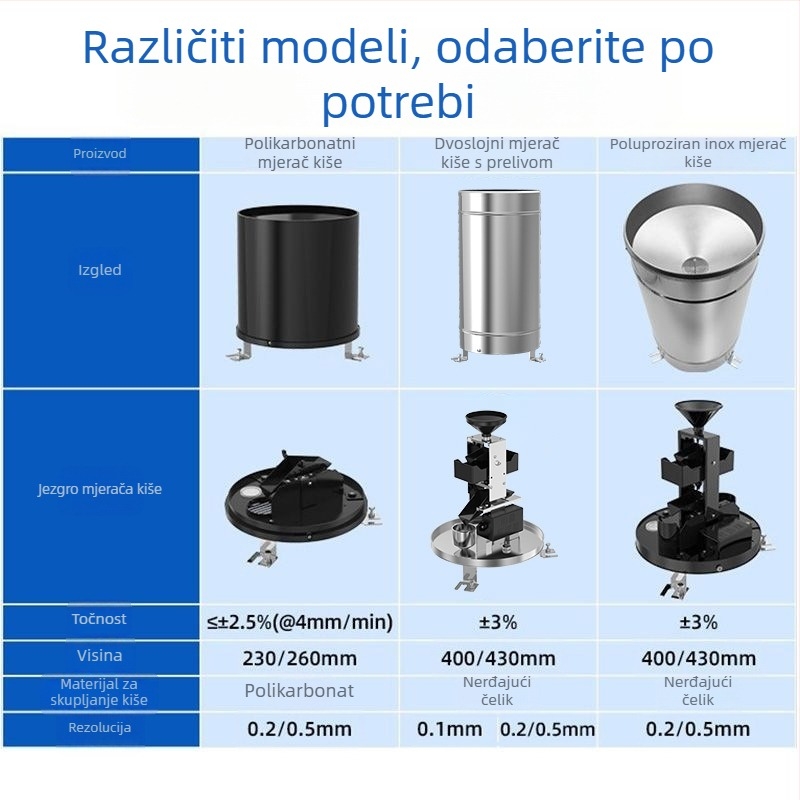 Različiti modeli, odaberite po potrebi

| Proizvod | Polikarbonatni mjerač kiše | Dvoslojni mjerač kiše s prelivom | Poluproziran inox mjerač kiše |
|---|---|---|---|
| Izgled | | | |
| Jezgro mjerača kiše | | | |
| Točnost | ≤±2.5%(@4mm/min) | ±3% | ±3% |
| Visina | 230/260mm | 400/430mm | 400/430mm |
| Materijal za skupljanje kiše | Polikarbonat | Nerđajući čelik | Nerđajući čelik |
| Rezolucija | 0.2/0.5mm | 0.1mm 0.2/0.5mm | 0.2/0.5mm |